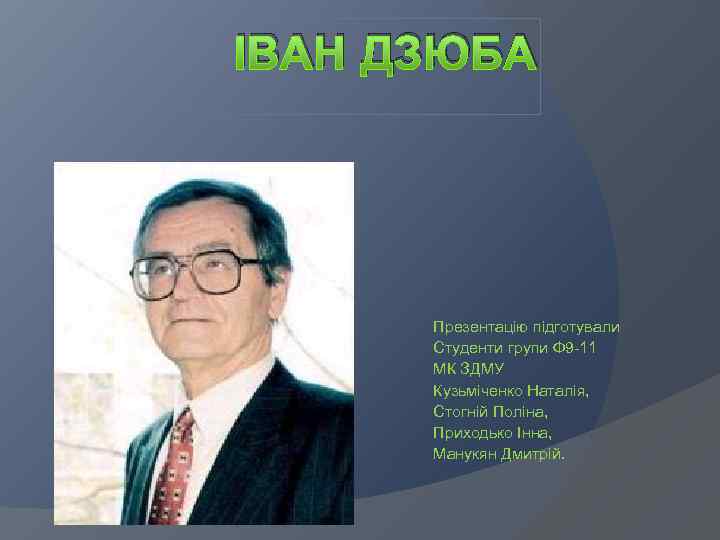 ІВАН ДЗЮБА

Презентацію підготували
Студенти групи Ф9-11
МК ЗДМУ
Кузьміченко Наталія,
Стогній Поліна,
Приходько Інна,
Манукян Дмитрій.